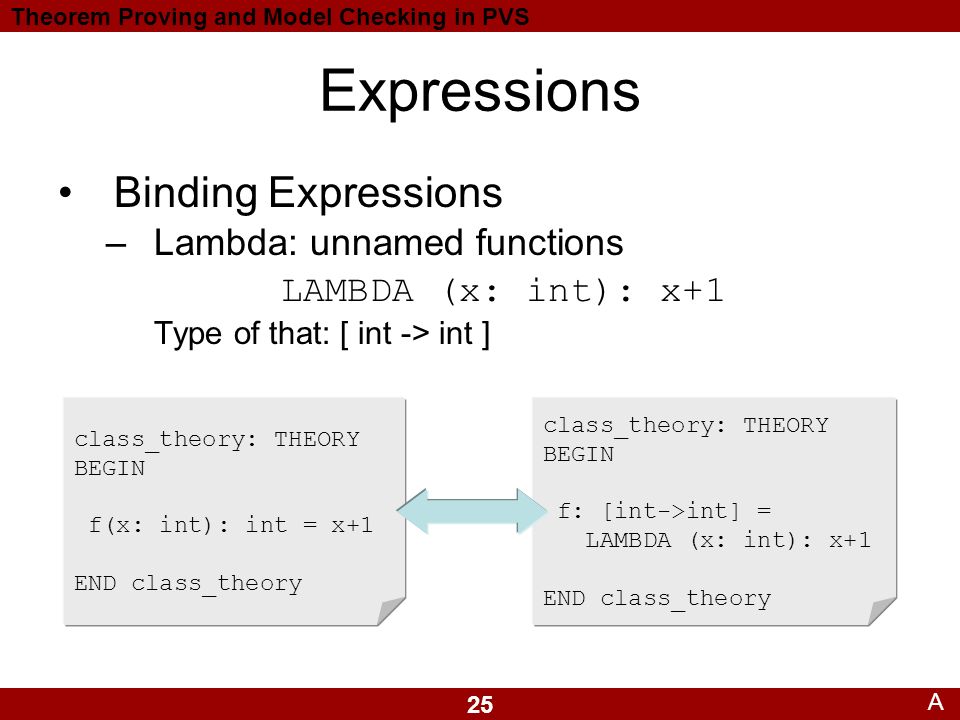 Theorem Proving and Model Checking in PVS

Expressions

• Binding Expressions
– Lambda: unnamed functions
LAMBDA (x: int): x+1
Type of that: [ int -> int ]

class_theory: THEORY
BEGIN

f(x: int): int = x+1

END class_theory

class_theory: THEORY
BEGIN

f: [int->int] =
LAMBDA (x: int): x+1

END class_theory

25

A